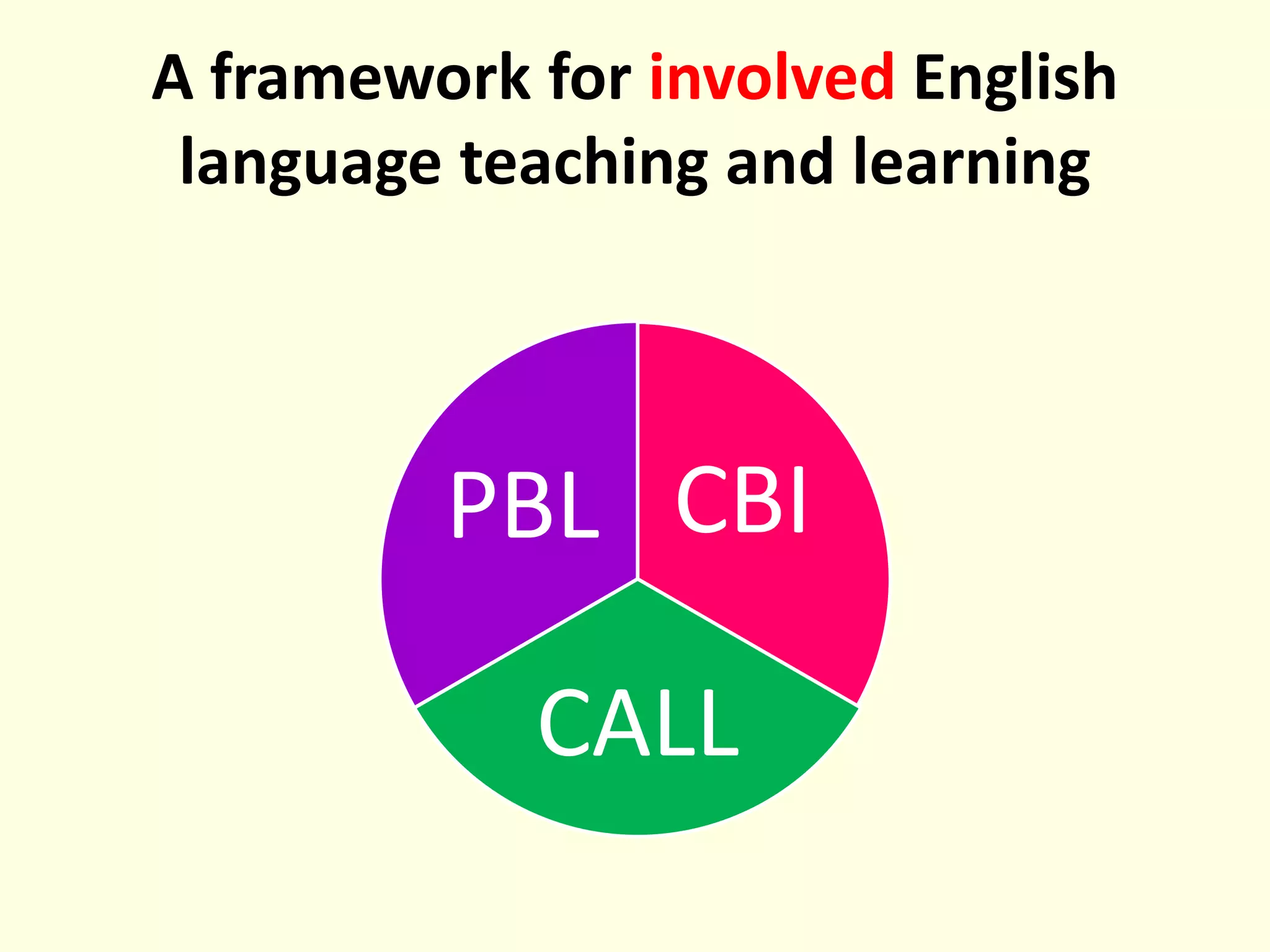 A framework for involved English language teaching and learning

PBL

CBI

CALL